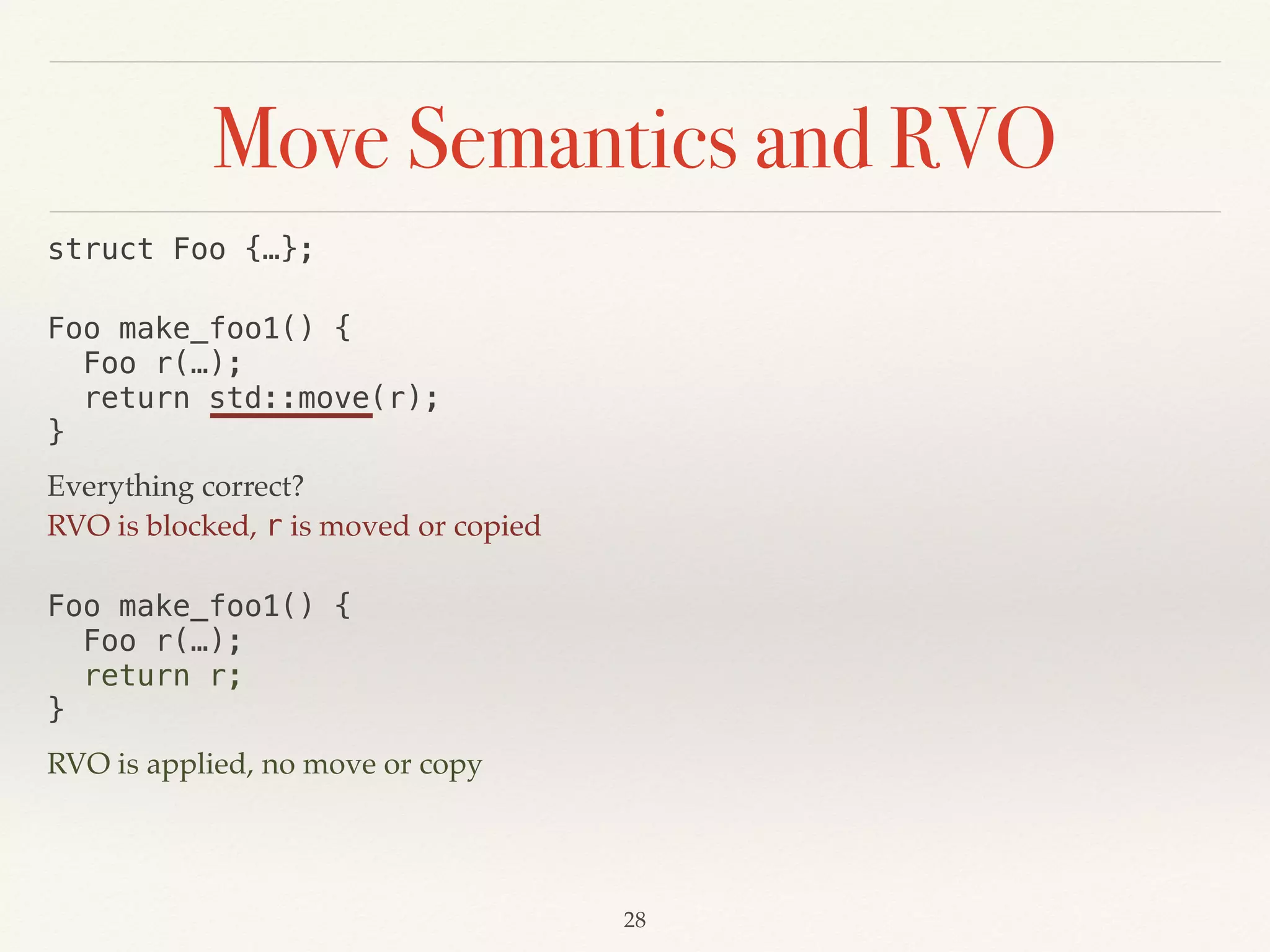 Move Semantics and RVO

struct Foo {…};

Foo make_foo1() {
  Foo r(…);
  return std::move(r);
}

Everything correct?

RVO is blocked, r is moved or copied

Foo make_foo1() {
  Foo r(…);
  return r;
}

RVO is applied, no move or copy

28